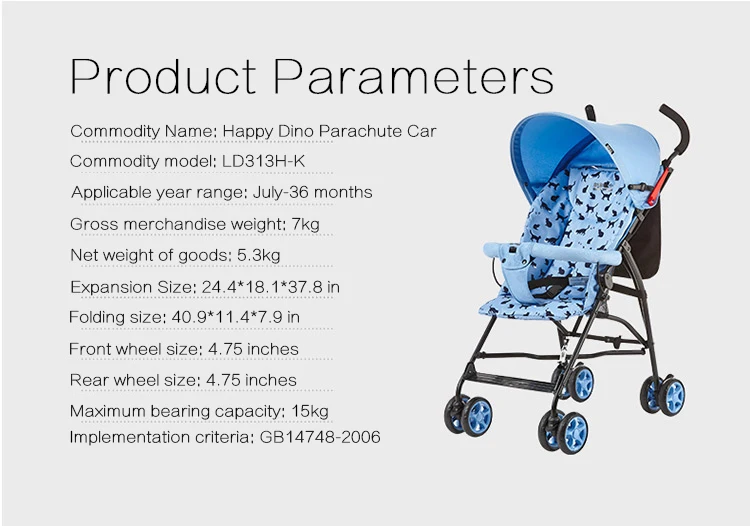 Product Parameters

Commodity Name: Happy Dino Parachute Car

Commodity model: LD313H-K

Applicable year range: July-36 months

Gross merchandise weight: 7kg

Net weight of goods: 5.3kg

Expansion Size: 24.4*18.1*37.8 in

Folding size: 40.9*11.4*7.9 in

Front wheel size: 4.75 inches

Rear wheel size: 4.75 inches

Maximum bearing capacity: 15kg

Implementation criteria: GB14748-2006